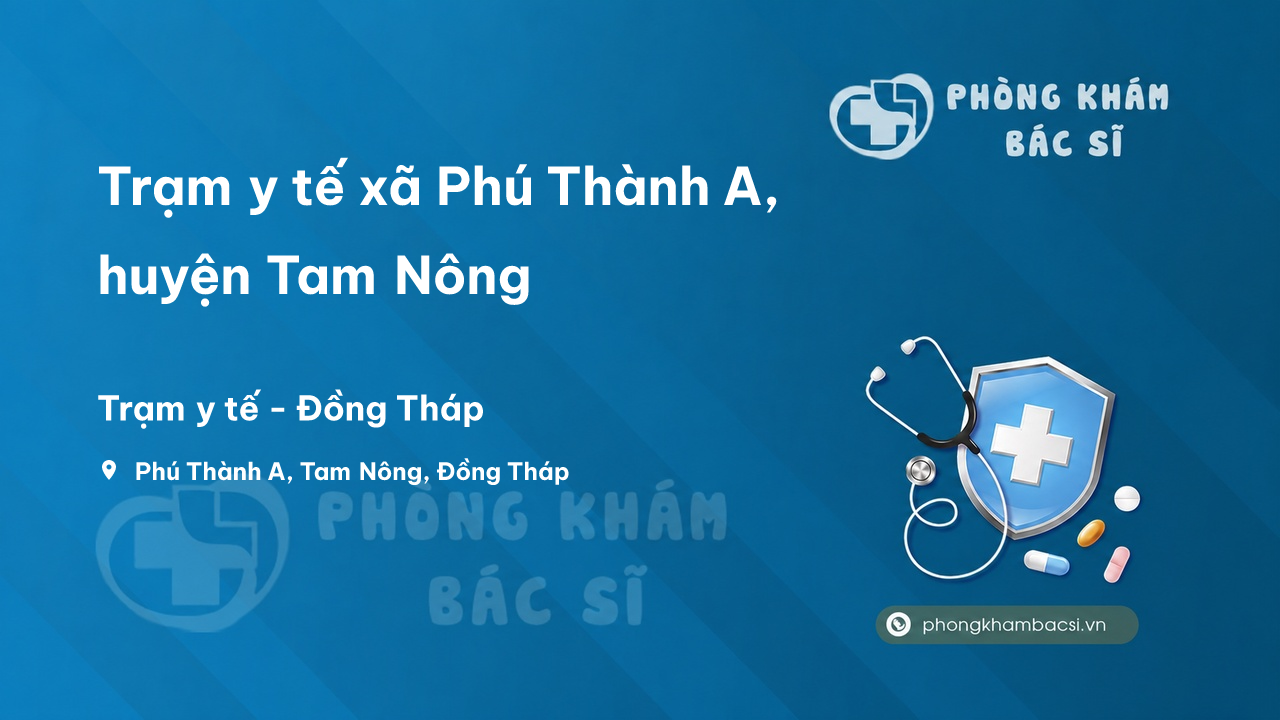 PHÒNG KHÁM
BÁC SĨ

Trạm y tế xã Phú Thành A, huyện Tam Nông

Trạm y tế - Đồng Tháp

Phú Thành A, Tam Nông, Đồng Tháp

PHÒNG KHÁM
BÁC SĨ

phongkhambacsi.vn